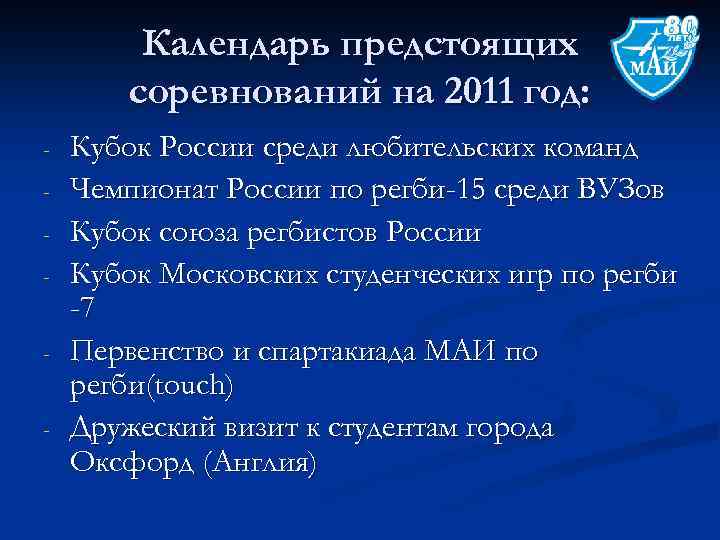 Календарь предстоящих соревнований на 2011 год:

80 лет МАИ

- Кубок России среди любительских команд
- Чемпионат России по регби-15 среди ВУЗов
- Кубок союза регбистов России
- Кубок Московских студенческих игр по регби -7
- Первенство и спартакиада МАИ по регби(touch)
- Дружеский визит к студентам города Оксфорд (Англия)